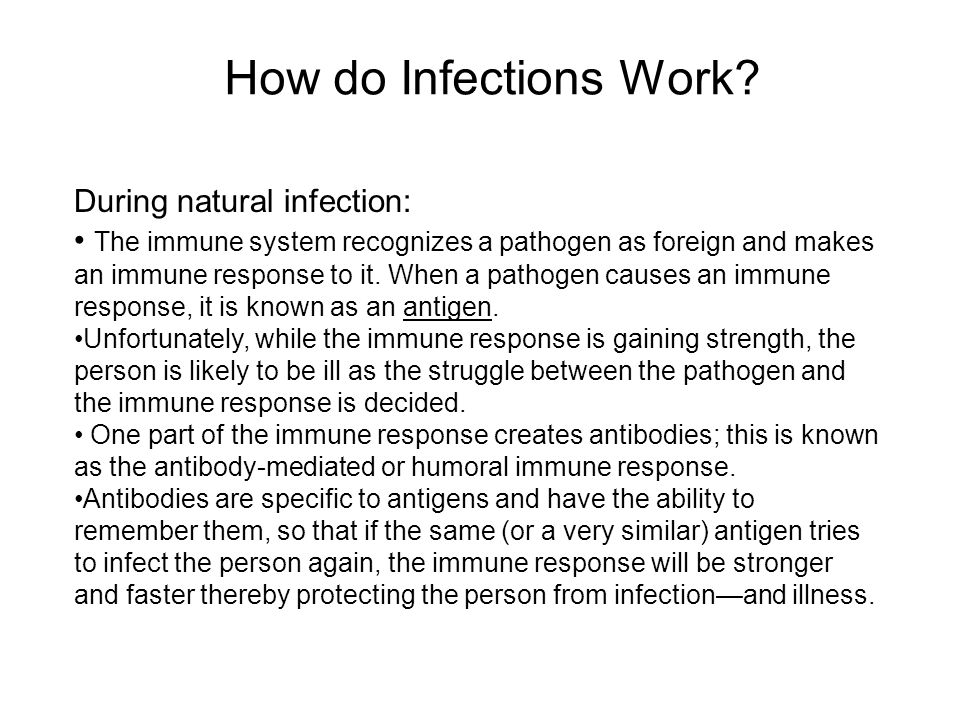 How do Infections Work?

During natural infection:

• The immune system recognizes a pathogen as foreign and makes an immune response to it. When a pathogen causes an immune response, it is known as an antigen.

•Unfortunately, while the immune response is gaining strength, the person is likely to be ill as the struggle between the pathogen and the immune response is decided.

• One part of the immune response creates antibodies; this is known as the antibody-mediated or humoral immune response.

•Antibodies are specific to antigens and have the ability to remember them, so that if the same (or a very similar) antigen tries to infect the person again, the immune response will be stronger and faster thereby protecting the person from infection—and illness.